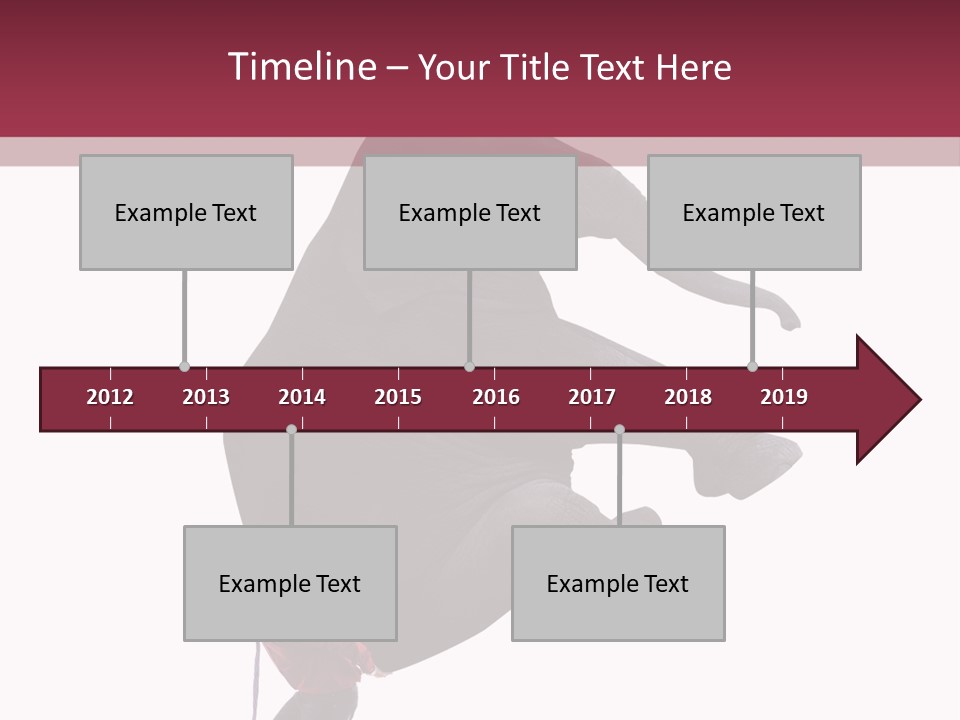 Timeline – Your Title Text Here

Example Text

Example Text

Example Text

2012 2013 2014 2015 2016 2017 2018 2019

Example Text

Example Text